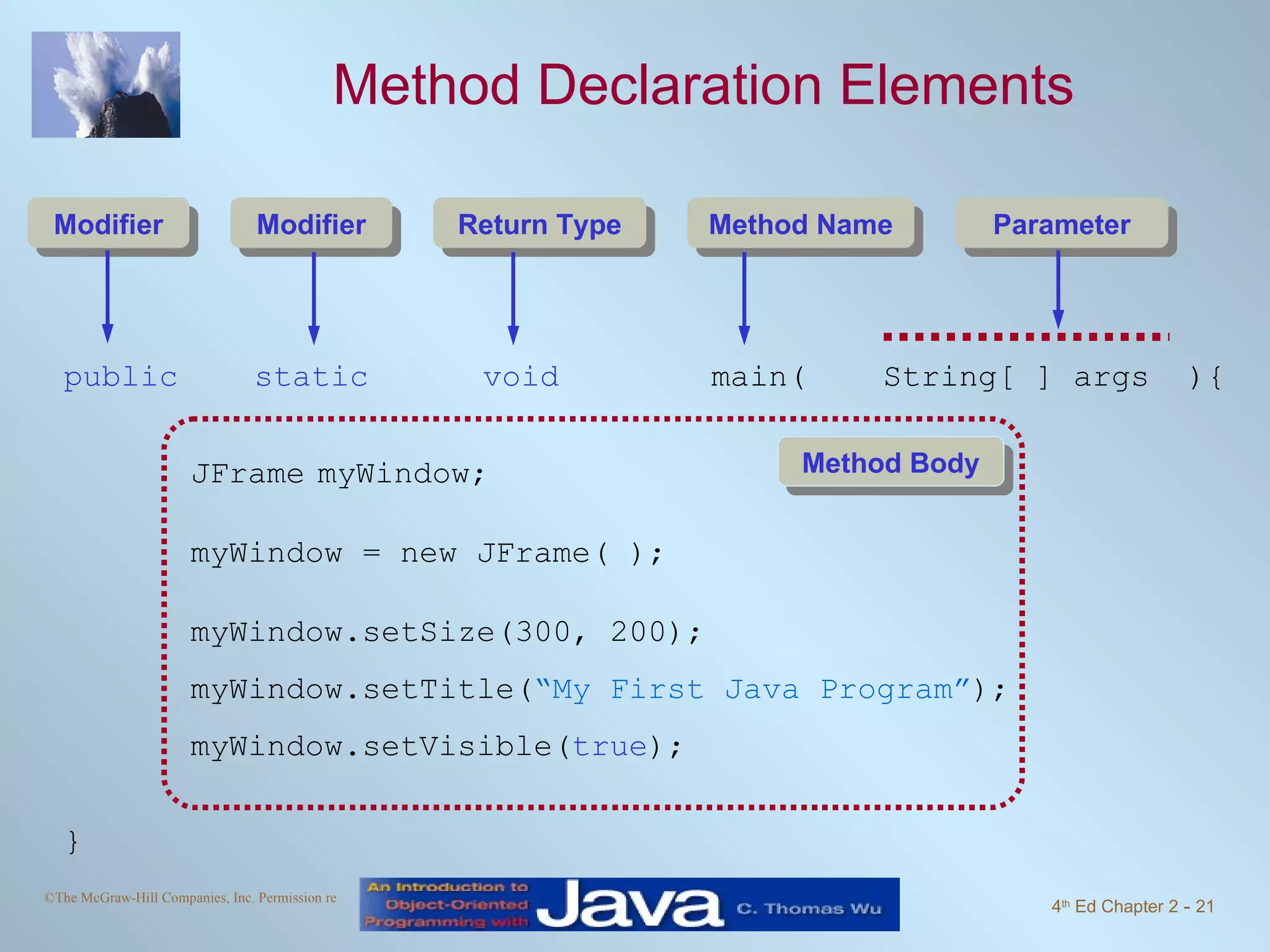 Method Declaration Elements

Modifier

Modifier

Return Type

Method Name

Parameter

public static void main( String[ ] args ){

Method Body

JFrame myWindow;

myWindow = new JFrame( );

myWindow.setSize(300, 200);

myWindow.setTitle(“My First Java Program”);

myWindow.setVisible(true);

}

©The McGraw-Hill Companies, Inc. Permission re

An Introduction to Object-Oriented Programming with Java C. Thomas Wu

4th Ed Chapter 2 - 21